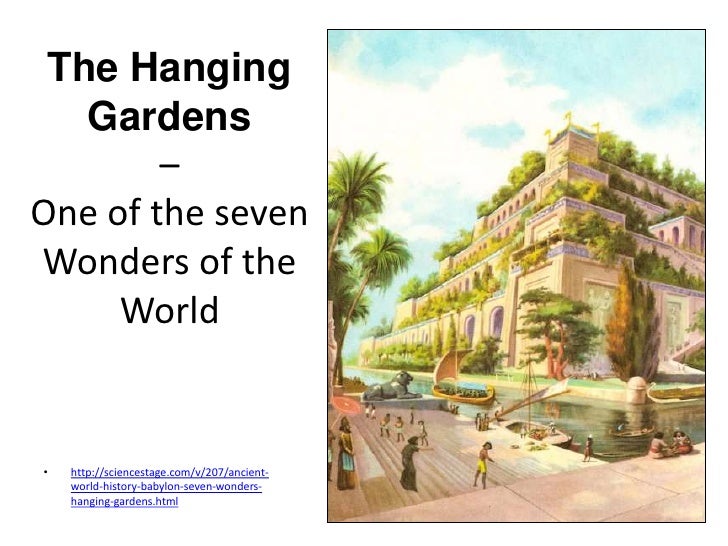 The Hanging Gardens
–
One of the seven Wonders of the World

• http://sciencestage.com/v/207/ancient-world-history-babylon-seven-wonders-hanging-gardens.html